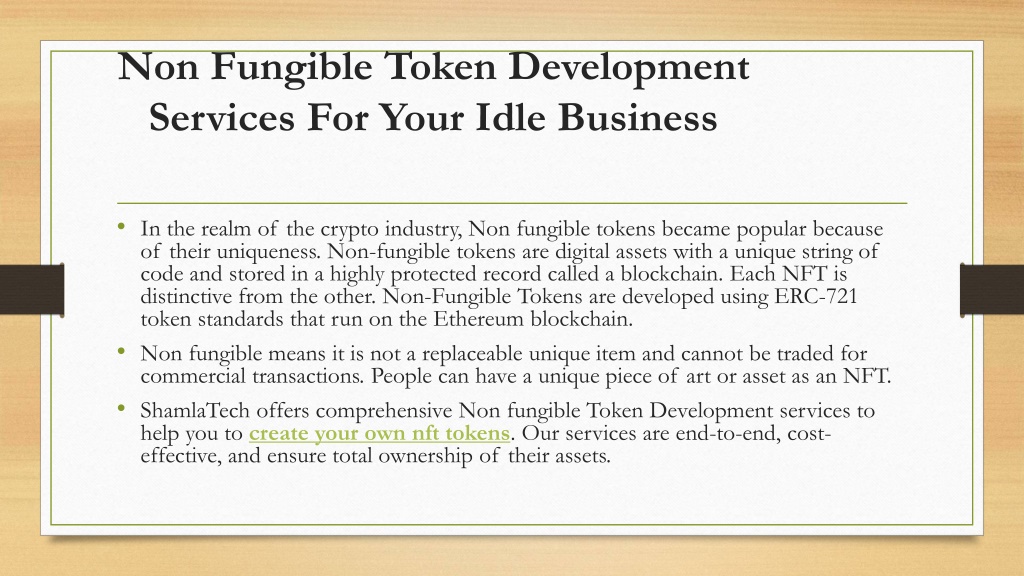 Non Fungible Token Development Services For Your Idle Business

• In the realm of the crypto industry, Non fungible tokens became popular because of their uniqueness. Non-fungible tokens are digital assets with a unique string of code and stored in a highly protected record called a blockchain. Each NFT is distinctive from the other. Non-Fungible Tokens are developed using ERC-721 token standards that run on the Ethereum blockchain.

• Non fungible means it is not a replaceable unique item and cannot be traded for commercial transactions. People can have a unique piece of art or asset as an NFT.

• ShamlaTech offers comprehensive Non fungible Token Development services to help you to create your own nft tokens. Our services are end-to-end, cost-effective, and ensure total ownership of their assets.